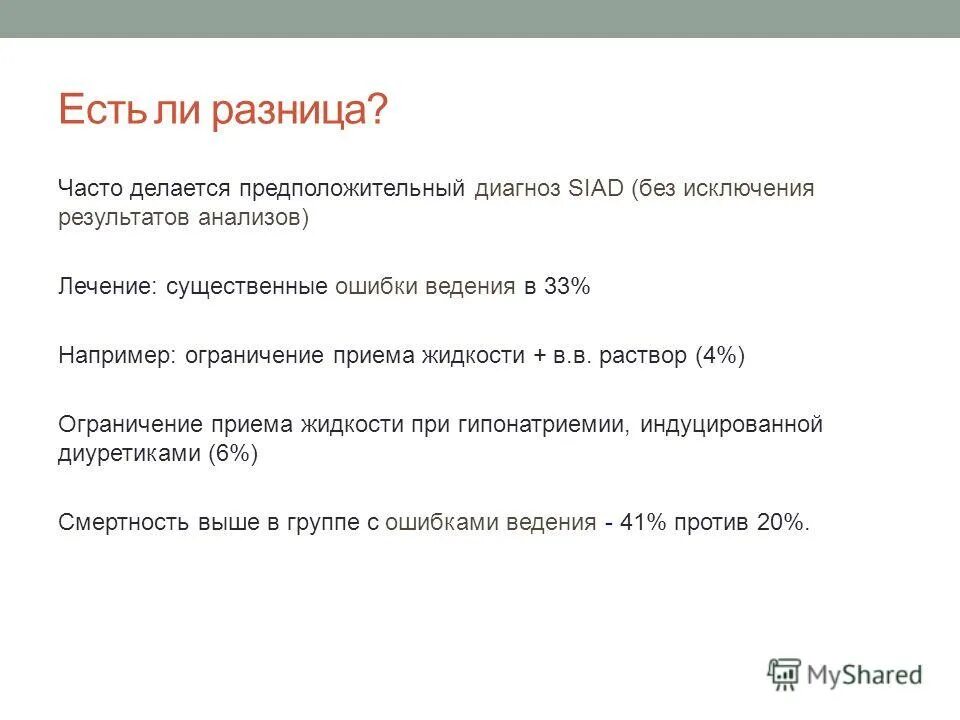 Есть ли разница?

Часто делается предположительный диагноз SIAD (без исключения результатов анализов)

Лечение: существенные ошибки ведения в 33%

Например: ограничение приема жидкости + в.в. раствор (4%)

Ограничение приема жидкости при гипонатриемии, индуцированной диуретиками (6%)

Смертность выше в группе с ошибками ведения - 41% против 20%.

MyShared